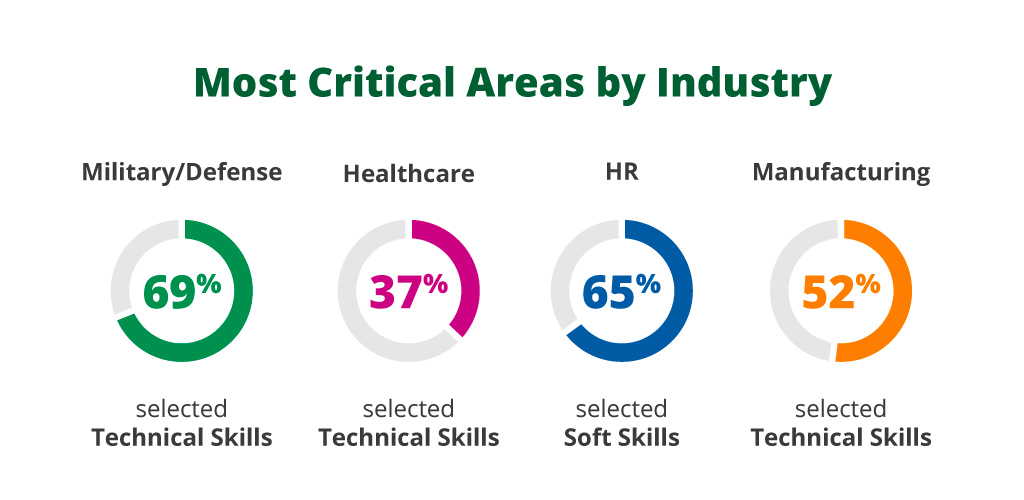 Most Critical Areas by Industry

Military/Defense

69%

selected
Technical Skills

Healthcare

37%

selected
Technical Skills

HR

65%

selected
Soft Skills

Manufacturing

52%

selected
Technical Skills